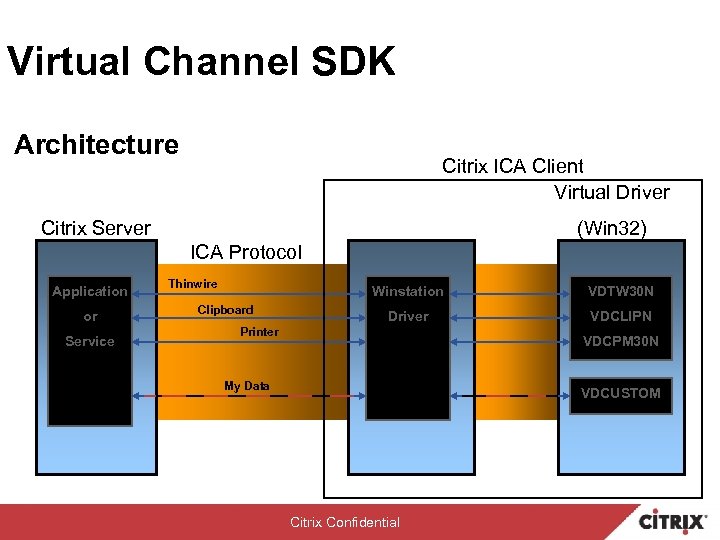 Virtual Channel SDK

Architecture

Citrix ICA Client

Virtual Driver (Win32)

Citrix Server

ICA Protocol

Application or Service

Thinwire

Clipboard

Printer

My Data

Winstation Driver

VDTW30N

VDCLIPN

VDCPM30N

VDCUSTOM

Citrix Confidential

CITRIX